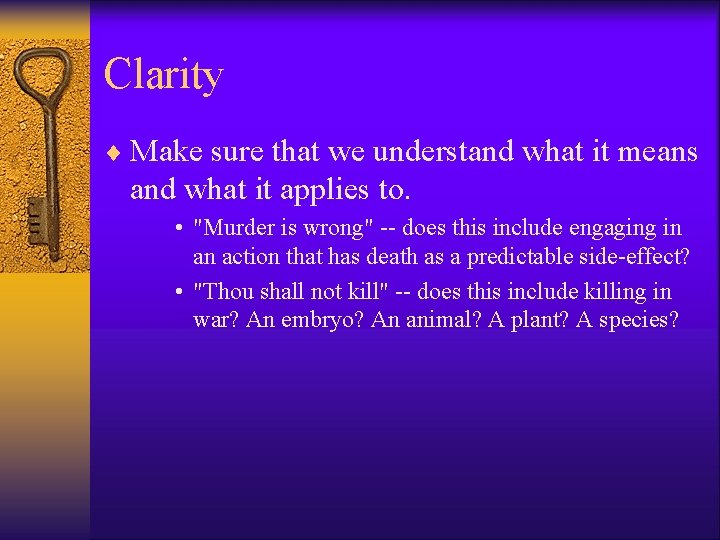 Clarity

♦ Make sure that we understand what it means and what it applies to.

• "Murder is wrong" -- does this include engaging in an action that has death as a predictable side-effect?

• "Thou shall not kill" -- does this include killing in war? An embryo? An animal? A plant? A species?